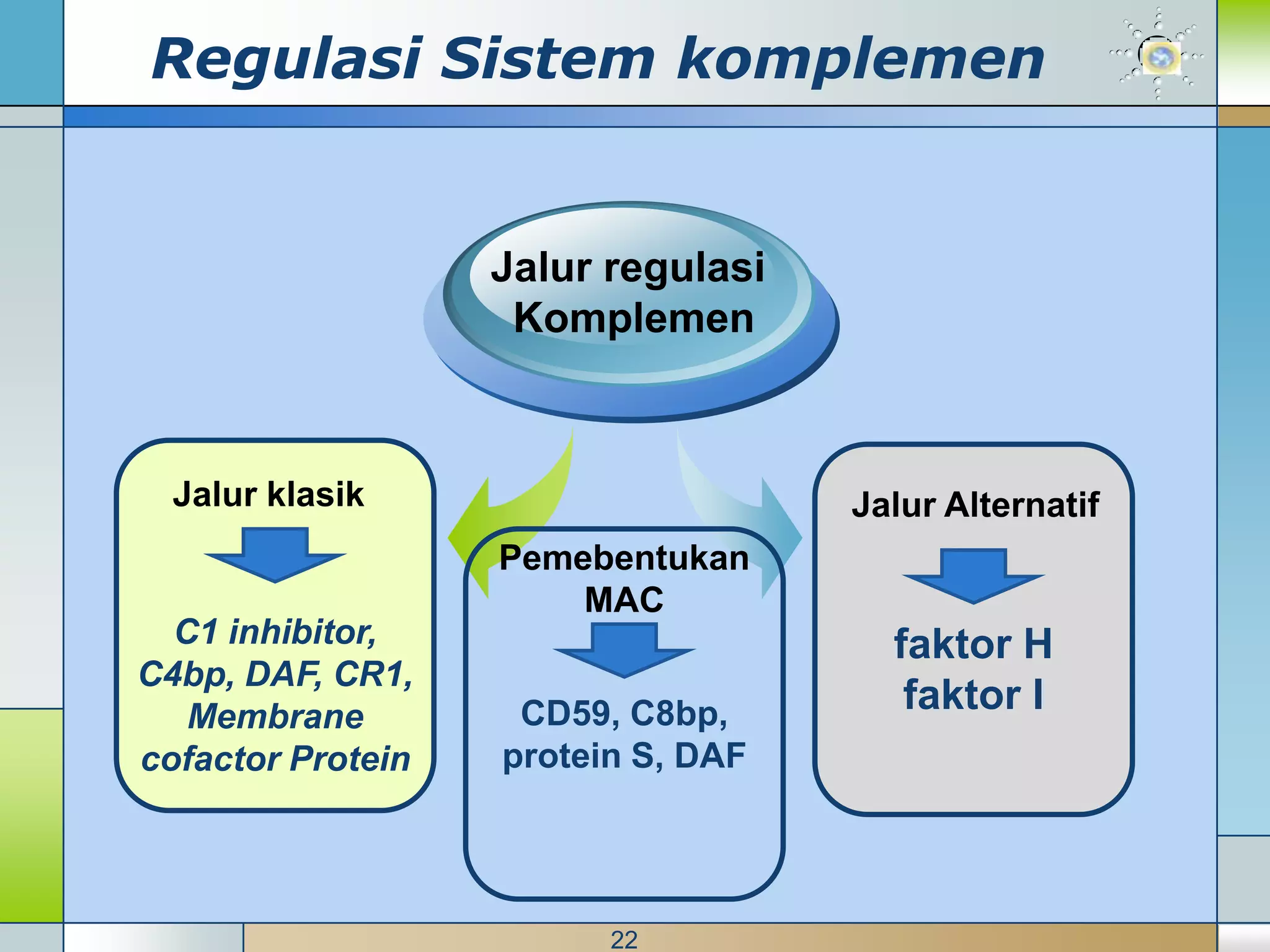 Regulasi Sistem komplemen

Jalur regulasi Komplemen

Jalur klasik

C1 inhibitor, C4bp, DAF, CR1, Membrane cofactor Protein

Pemebentukan MAC

CD59, C8bp, protein S, DAF

Jalur Alternatif

faktor H
faktor I

22